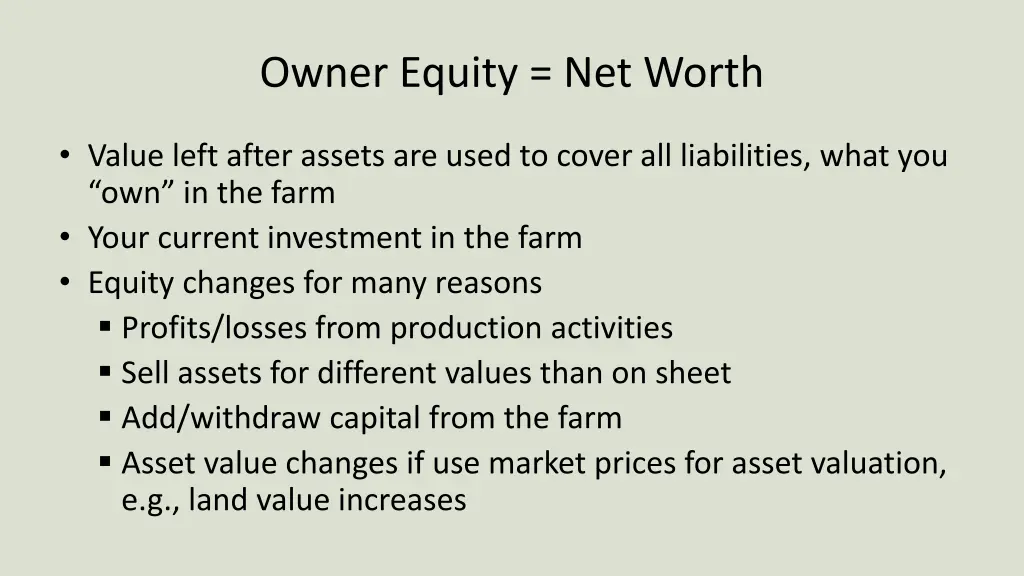 Owner Equity = Net Worth

• Value left after assets are used to cover all liabilities, what you “own” in the farm
• Your current investment in the farm
• Equity changes for many reasons
 ▪ Profits/losses from production activities
 ▪ Sell assets for different values than on sheet
 ▪ Add/withdraw capital from the farm
 ▪ Asset value changes if use market prices for asset valuation, e.g., land value increases